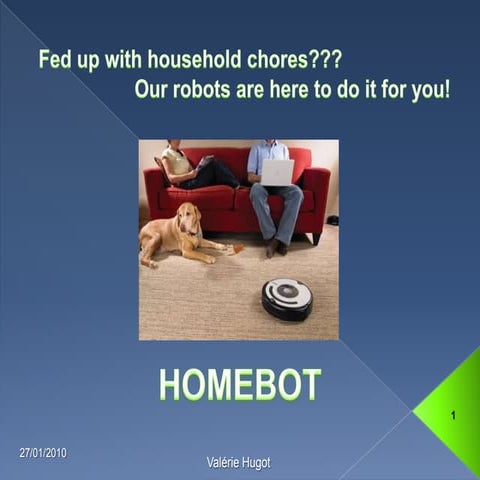 Fed up with household chores???
Our robots are here to do it for you!

HOMEBOT

1

27/01/2010

Valérie Hugot